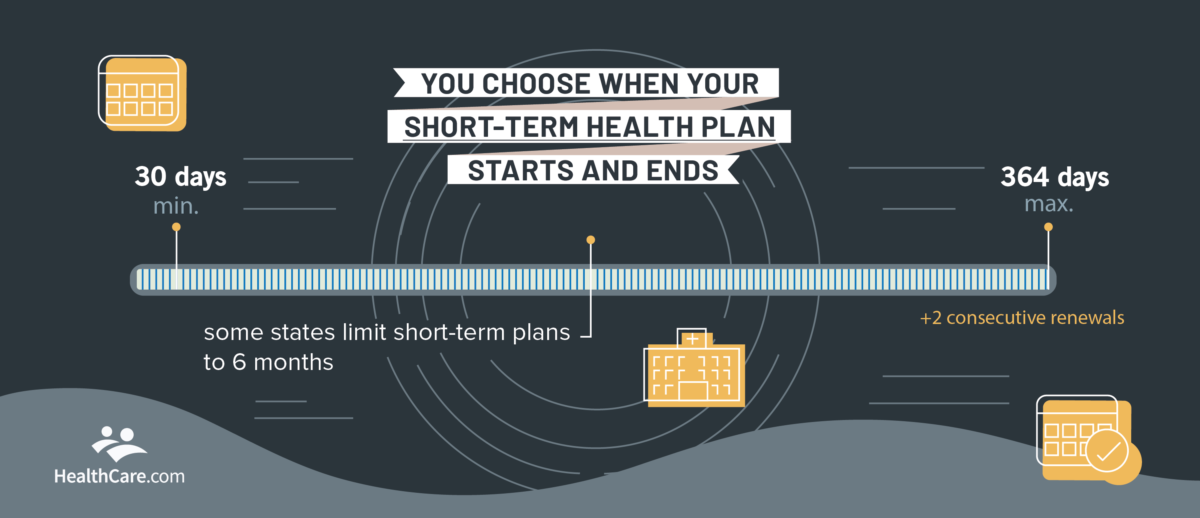 YOU CHOOSE WHEN YOUR SHORT-TERM HEALTH PLAN STARTS AND ENDS

30 days
min.

364 days
max.

some states limit short-term plans to 6 months

+2 consecutive renewals

HealthCare.com